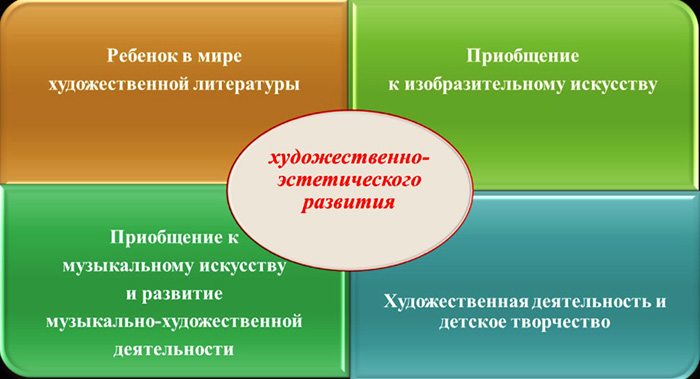 Ребенок в мире художественной литературы

Приобщение к изобразительному искусству

художественно-эстетического развития

Приобщение к музыкальному искусству и развитие музыкально-художественной деятельности

Художественная деятельность и детское творчество